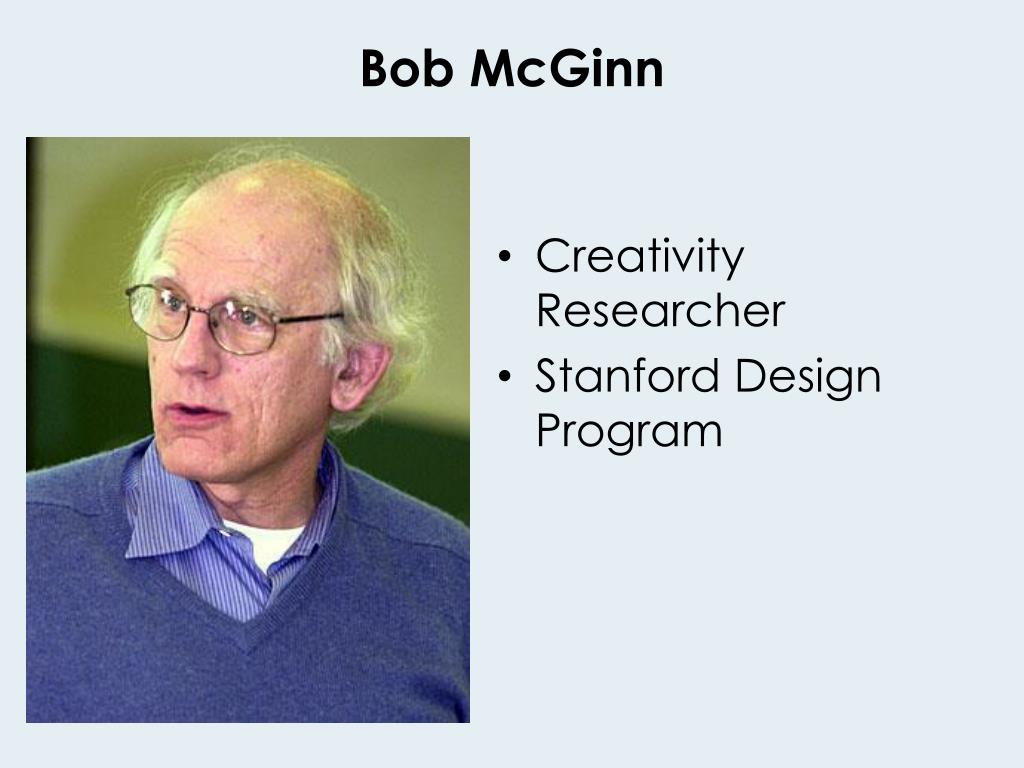 Bob McGinn

• Creativity Researcher
• Stanford Design Program